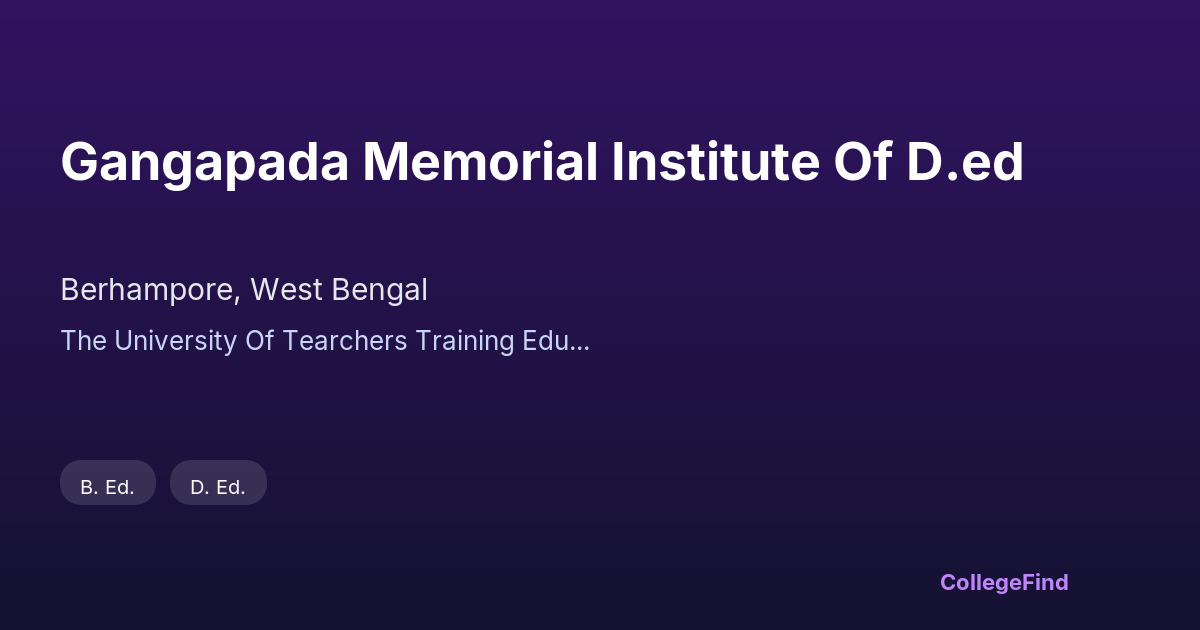 Gangapada Memorial Institute Of D.ed

Berhampore, West Bengal

The University Of Tearchers Training Edu...

B. Ed.

D. Ed.

CollegeFind